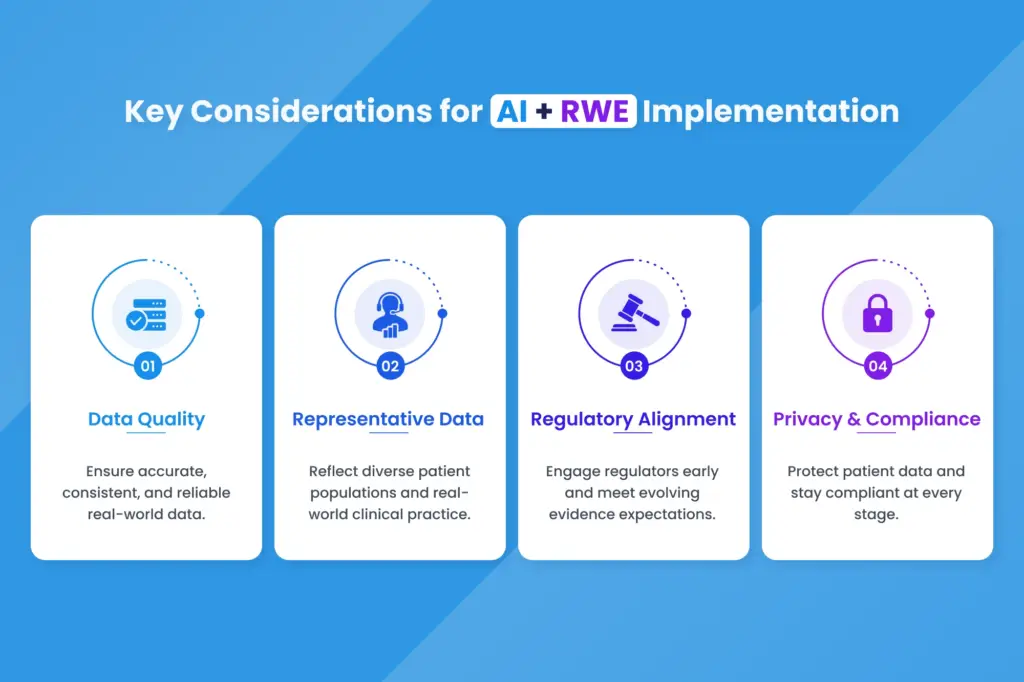 Key Considerations for AI + RWE Implementation

01

Data Quality

Ensure accurate, consistent, and reliable real-world data.

02

Representative Data

Reflect diverse patient populations and real-world clinical practice.

03

Regulatory Alignment

Engage regulators early and meet evolving evidence expectations.

04

Privacy & Compliance

Protect patient data and stay compliant at every stage.